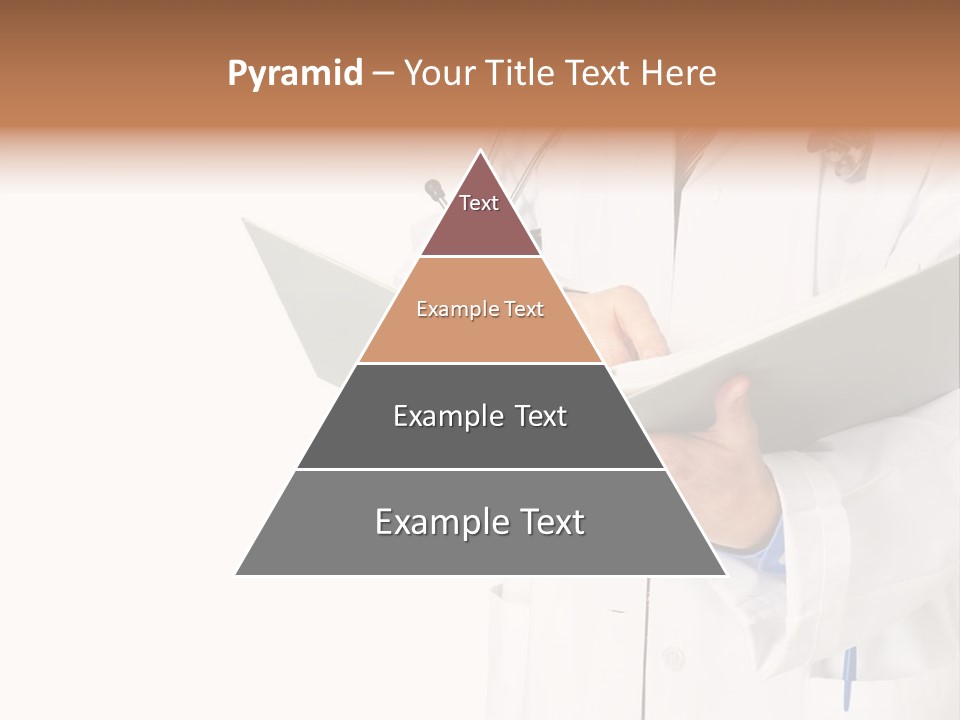 Pyramid – Your Title Text Here

Text

Example Text

Example Text

Example Text